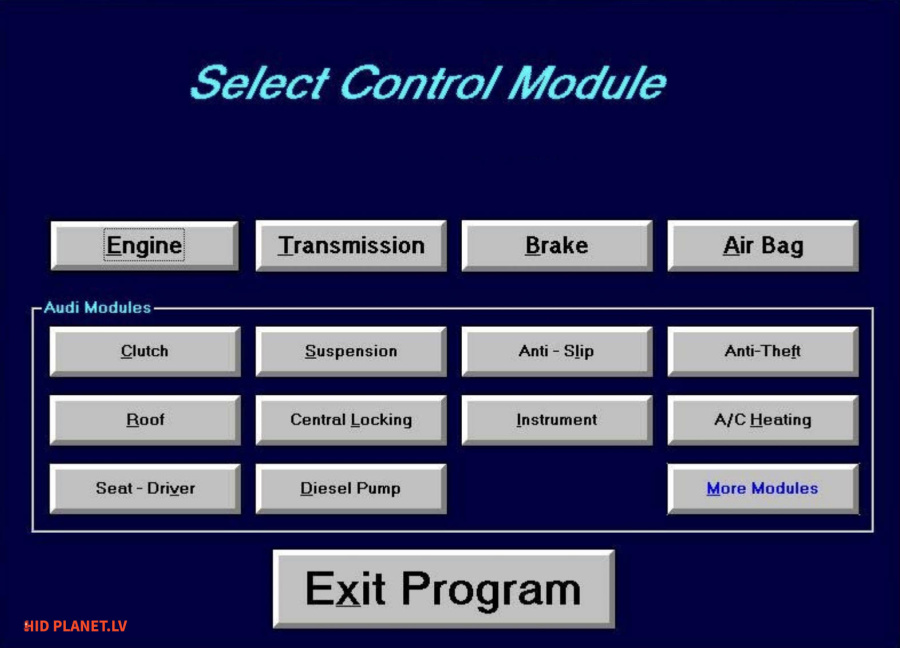 Select Control Module

Engine

Transmission

Brake

Air Bag

Audi Modules

Clutch

Suspension

Anti - Slip

Anti-Theft

Roof

Central Locking

Instrument

A/C Heating

Seat - Driver

Diesel Pump

More Modules

Exit Program

HID PLANET.LV